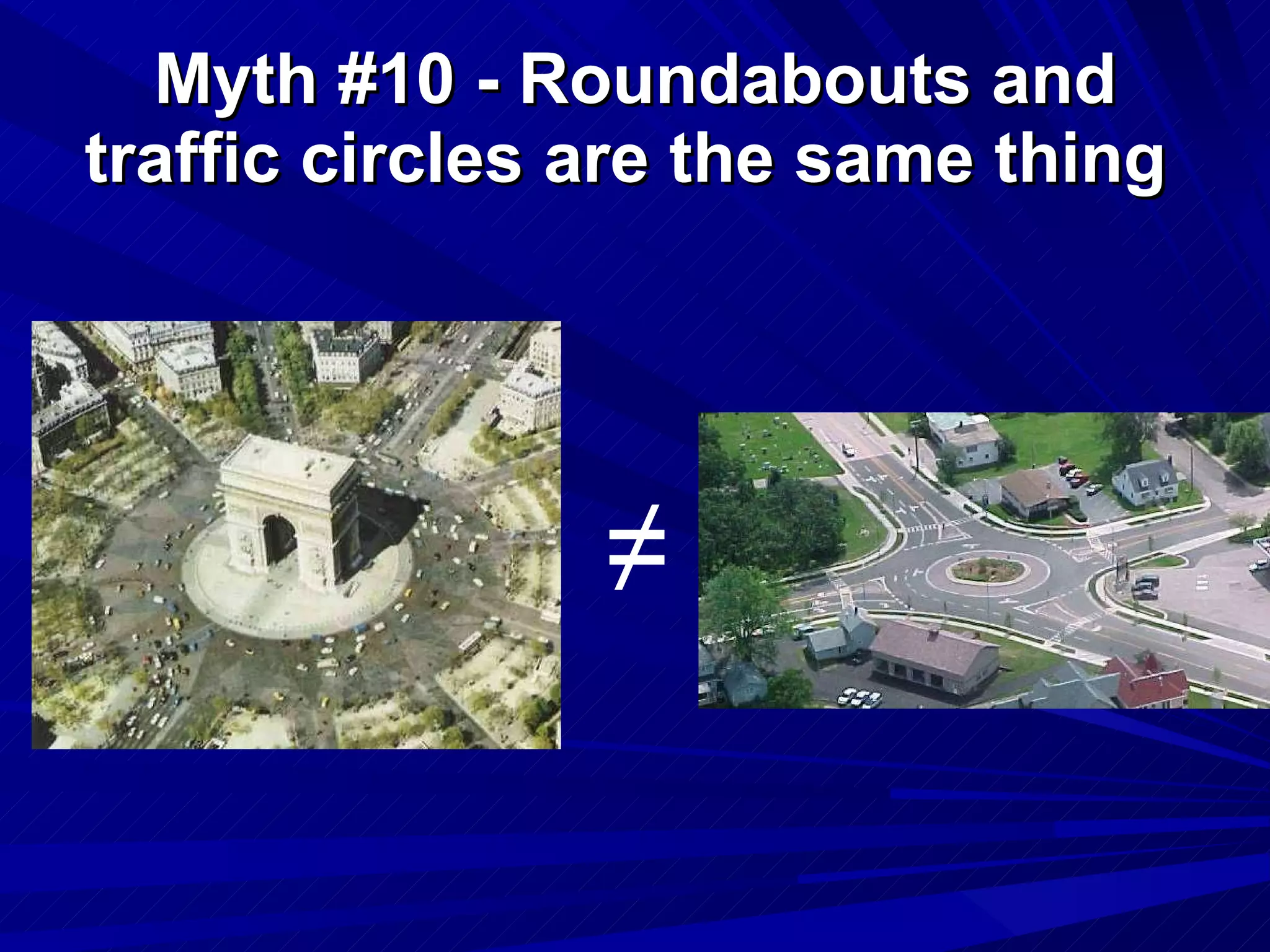 Myth #10 - Roundabouts and traffic circles are the same thing

$\neq$